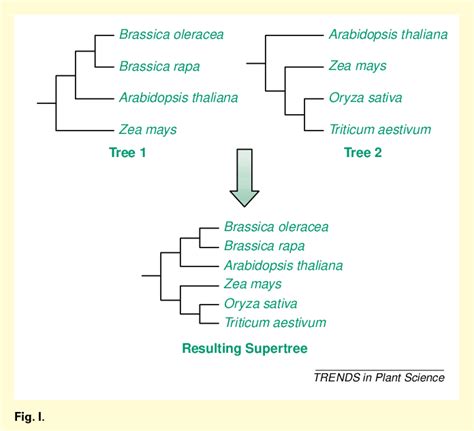 Brassica oleracea
Brassica rapa
Arabidopsis thaliana
Zea mays

Tree 1

Arabidopsis thaliana
Zea mays
Oryza sativa
Triticum aestivum

Tree 2

Brassica oleracea
Brassica rapa
Arabidopsis thaliana
Zea mays
Oryza sativa
Triticum aestivum

Resulting Supertree

TRENDS in Plant Science

Fig. I.